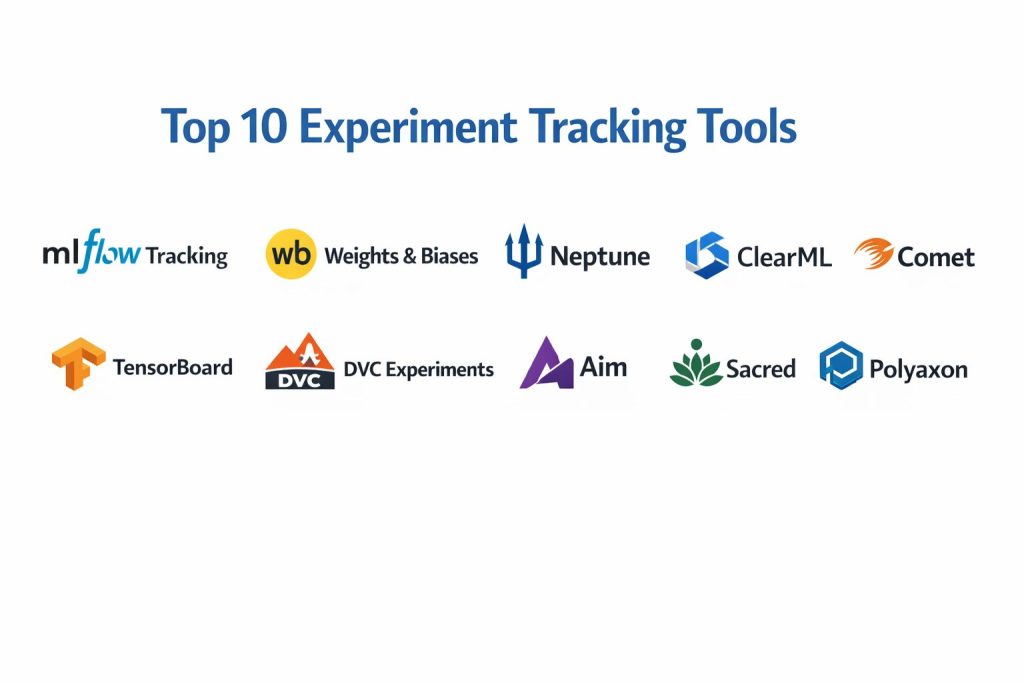 Top 10 Experiment Tracking Tools

mlflow Tracking

wb Weights & Biases

Neptune

ClearML

Comet

TensorBoard

DVC DVC Experiments

Aim

Sacred

Polyaxon